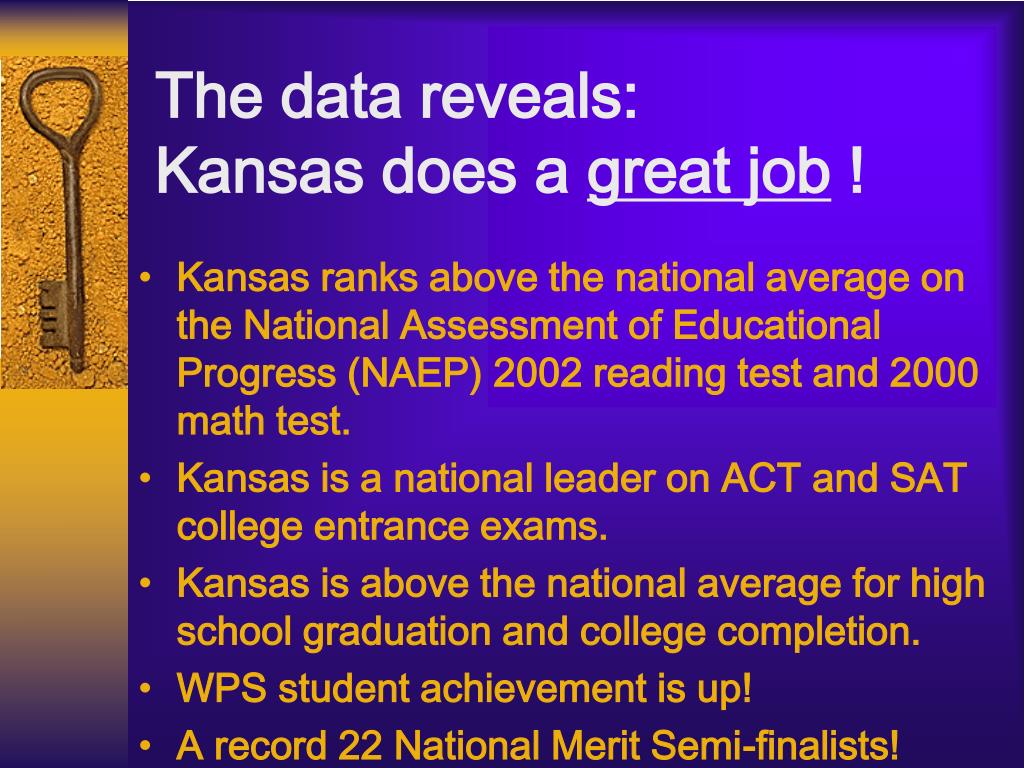 The data reveals:
Kansas does a great job !

• Kansas ranks above the national average on the National Assessment of Educational Progress (NAEP) 2002 reading test and 2000 math test.
• Kansas is a national leader on ACT and SAT college entrance exams.
• Kansas is above the national average for high school graduation and college completion.
• WPS student achievement is up!
• A record 22 National Merit Semi-finalists!